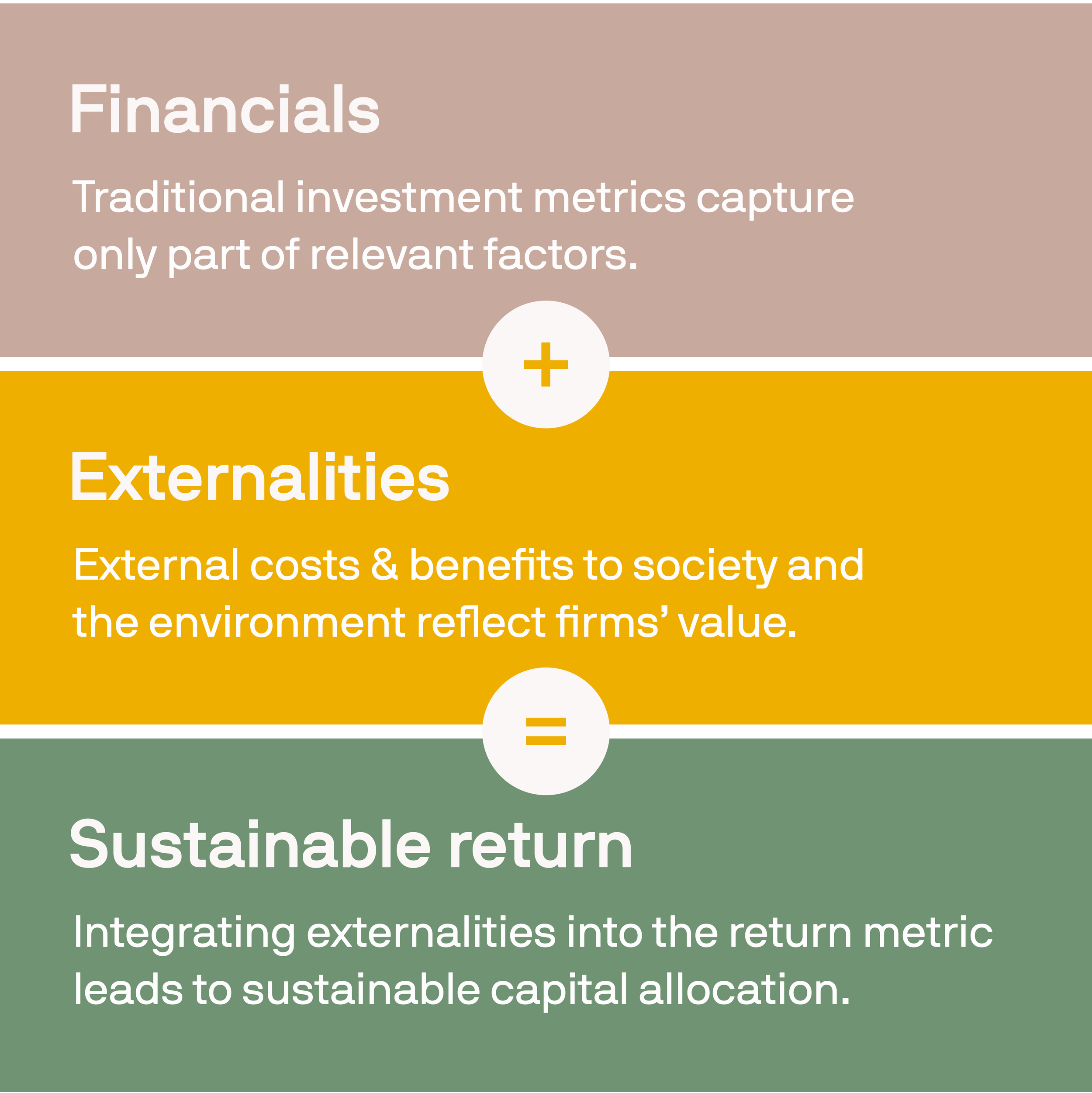 Financials

Traditional investment metrics capture only part of relevant factors.

+

Externalities

External costs & benefits to society and the environment reflect firms’ value.

=

Sustainable return

Integrating externalities into the return metric leads to sustainable capital allocation.